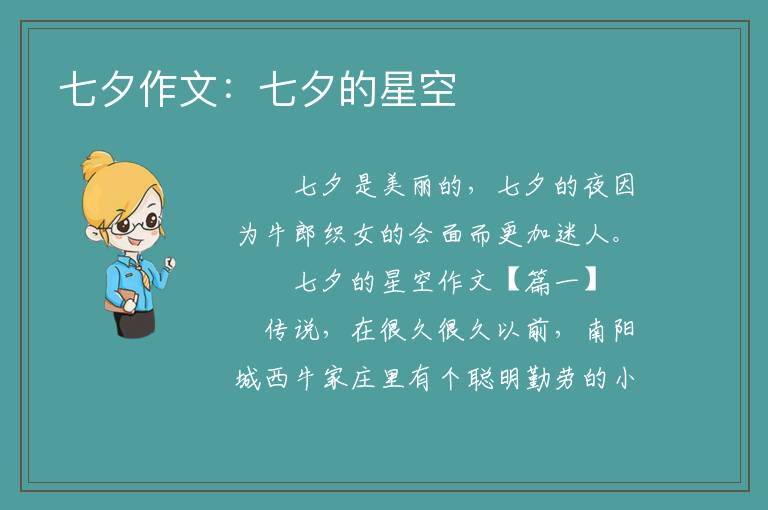 七夕作文：七夕的星空

七夕是美丽的，七夕的夜因为牛郎织女的会面而更加迷人。

七夕的星空作文【篇一】

传说，在很久很久以前，南阳城西牛家庄里有个聪明勤劳的小